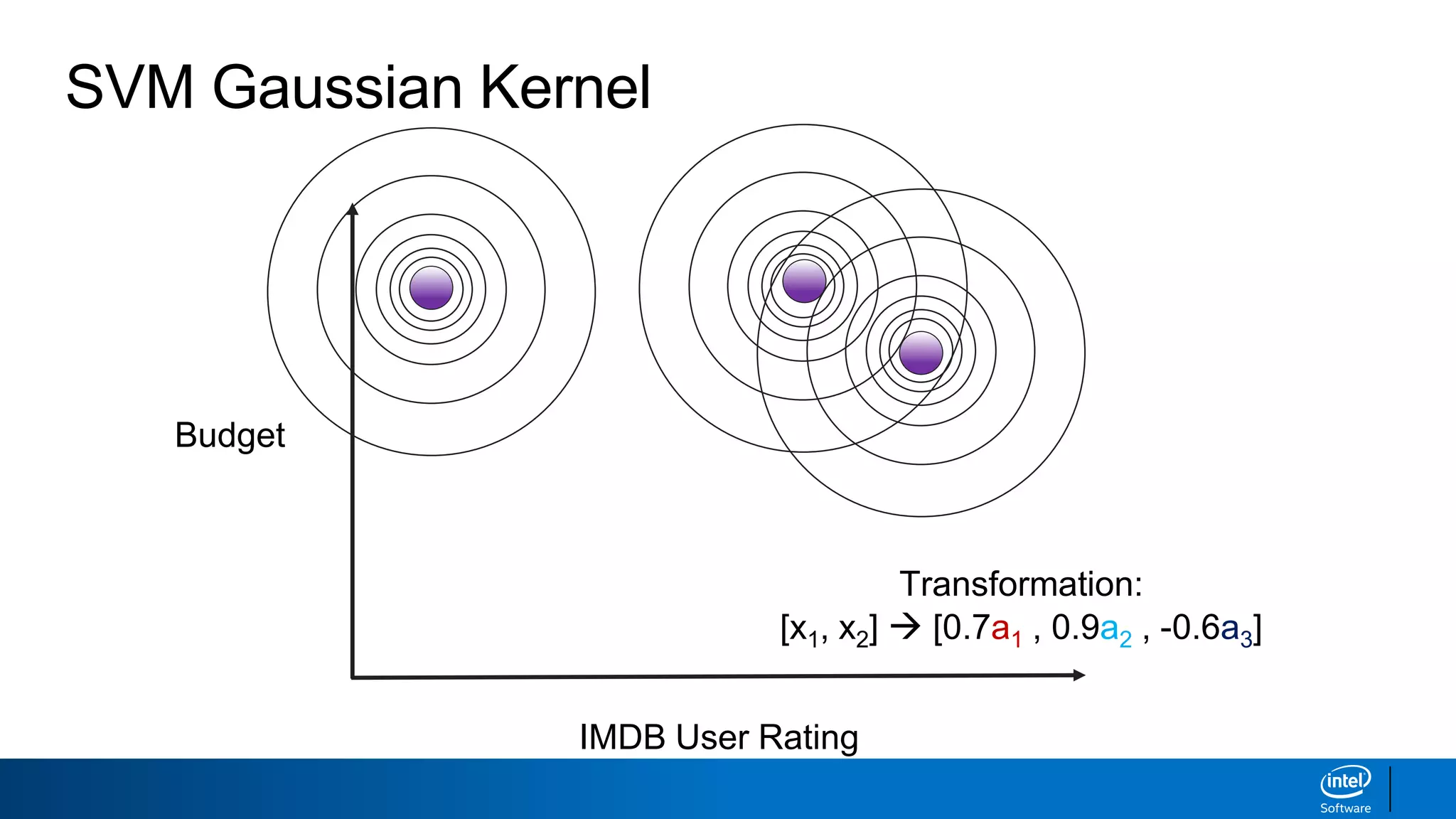 SVM Gaussian Kernel

Budget

Transformation:
$[x_1, x_2] \rightarrow [0.7a_1 , 0.9a_2 , -0.6a_3]$

IMDB User Rating

intel
Software